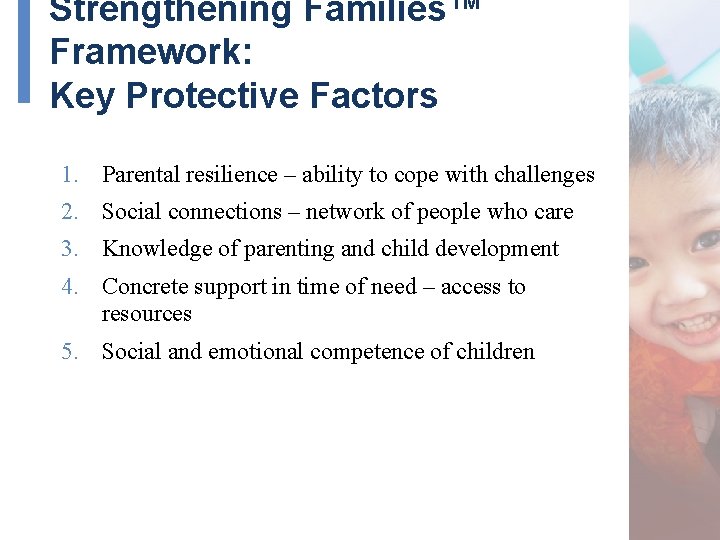 Strengthening Families™ Framework:
Key Protective Factors

1. Parental resilience – ability to cope with challenges
2. Social connections – network of people who care
3. Knowledge of parenting and child development
4. Concrete support in time of need – access to resources
5. Social and emotional competence of children